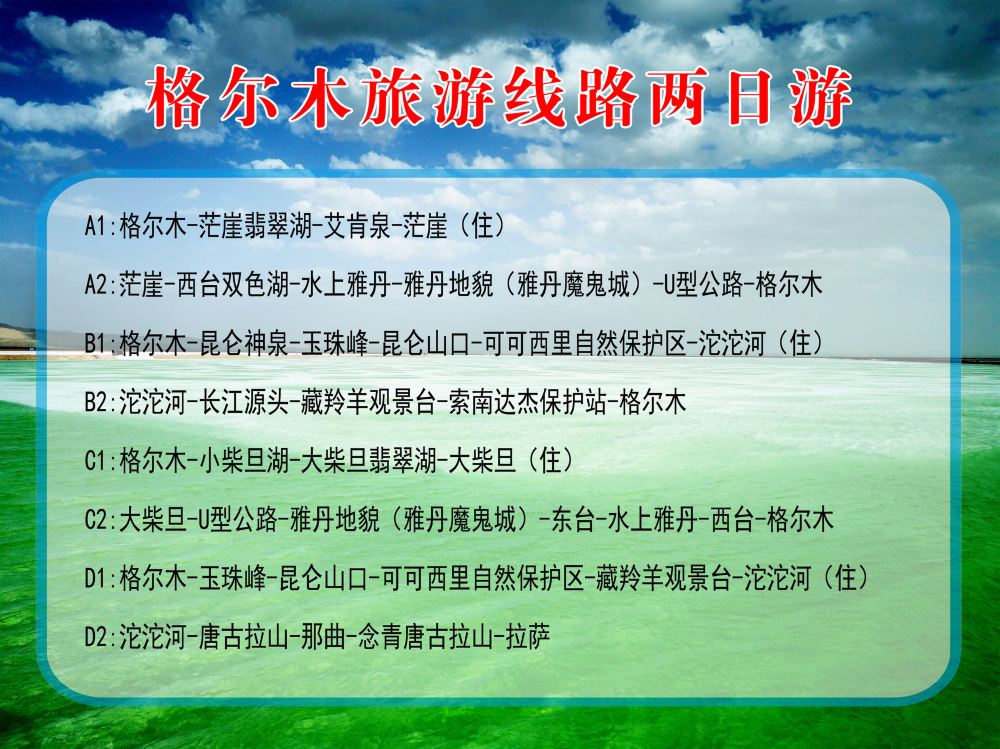 格尔木旅游线路两日游

A1:格尔木-茫崖翡翠湖-艾肯泉-茫崖（住）

A2:茫崖-西台双色湖-水上雅丹-雅丹地貌（雅丹魔鬼城）-U型公路-格尔木

B1:格尔木-昆仑神泉-玉珠峰-昆仑山口-可可西里自然保护区-沱沱河（住）

B2:沱沱河-长江源头-藏羚羊观景台-索南达杰保护站-格尔木

C1:格尔木-小柴旦湖-大柴旦翡翠湖-大柴旦（住）

C2:大柴旦-U型公路-雅丹地貌（雅丹魔鬼城）-东台-水上雅丹-西台-格尔木

D1:格尔木-玉珠峰-昆仑山口-可可西里自然保护区-藏羚羊观景台-沱沱河（住）

D2:沱沱河-唐古拉山-那曲-念青唐古拉山-拉萨